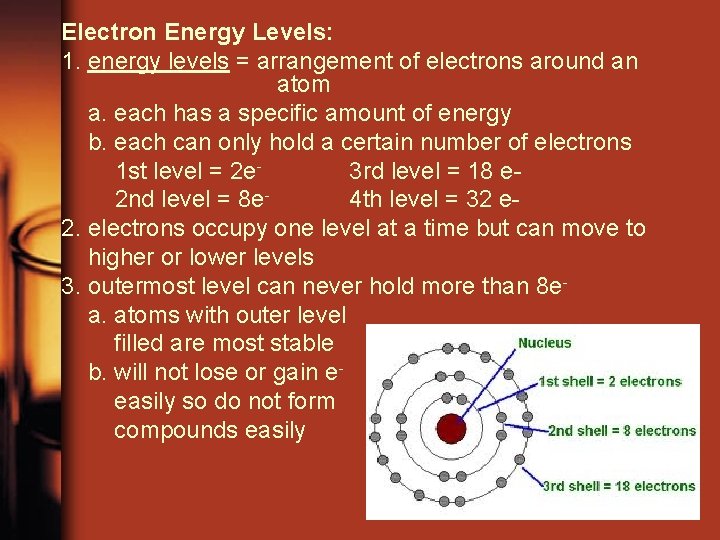 Electron Energy Levels:

1. energy levels = arrangement of electrons around an atom

a. each has a specific amount of energy

b. each can only hold a certain number of electrons

1st level = $2e^-$ 3rd level = 18 e-

2nd level = $8e^-$ 4th level = 32 e-

2. electrons occupy one level at a time but can move to higher or lower levels

3. outermost level can never hold more than $8e^-$

a. atoms with outer level filled are most stable

b. will not lose or gain $e^-$ easily so do not form compounds easily

Nucleus

1st shell = 2 electrons

2nd shell = 8 electrons

3rd shell = 18 electrons